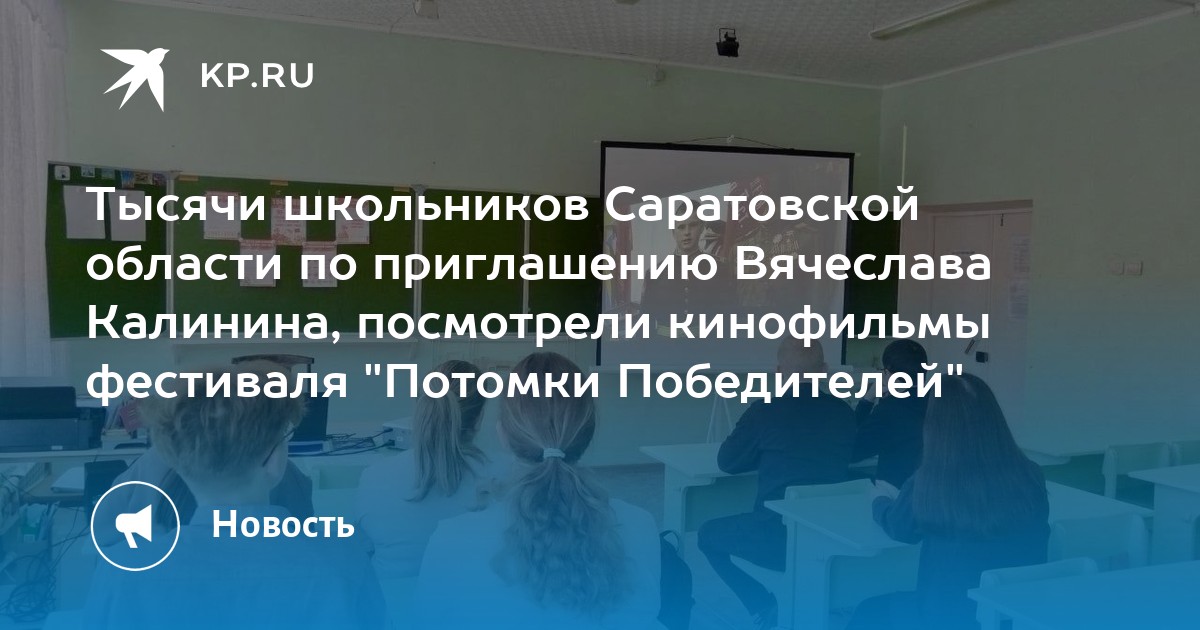 KP.RU

Тысячи школьников Саратовской области по приглашению Вячеслава Калинина, посмотрели кинофильмы фестиваля "Потомки Победителей"

Новость